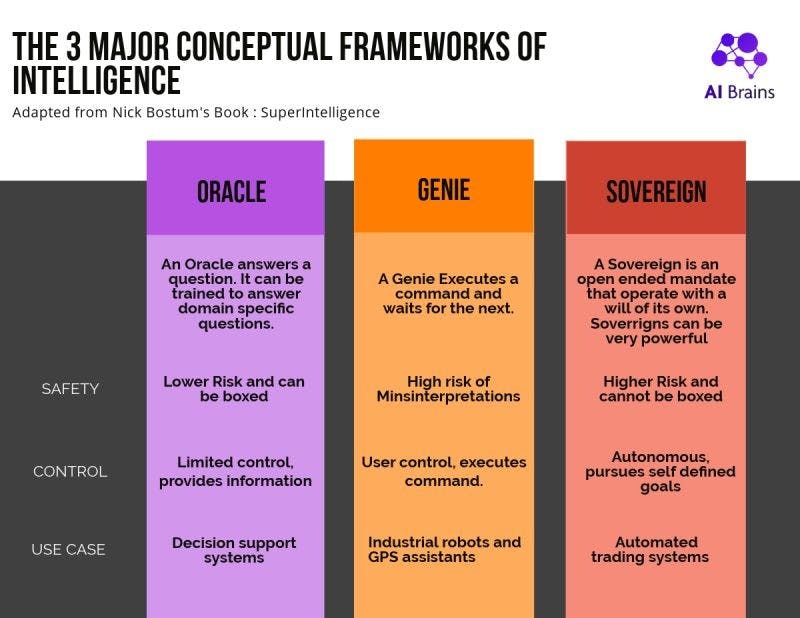 THE 3 MAJOR CONCEPTUAL FRAMEWORKS OF INTELLIGENCE

Adapted from Nick Bostum's Book : SuperIntelligence

AI Brains

| | ORACLE | GENIE | SOVEREIGN |
|---|---|---|---|
| | An Oracle answers a question. It can be trained to answer domain specific questions. | A Genie Executes a command and waits for the next. | A Sovereign is an open ended mandate that operate with a will of its own. Soverrigns can be very powerful |
| SAFETY | Lower Risk and can be boxed | High risk of Minsinterpretations | Higher Risk and cannot be boxed |
| CONTROL | Limited control, provides information | User control, executes command. | Autonomous, pursues self defined goals |
| USE CASE | Decision support systems | Industrial robots and GPS assistants | Automated trading systems |